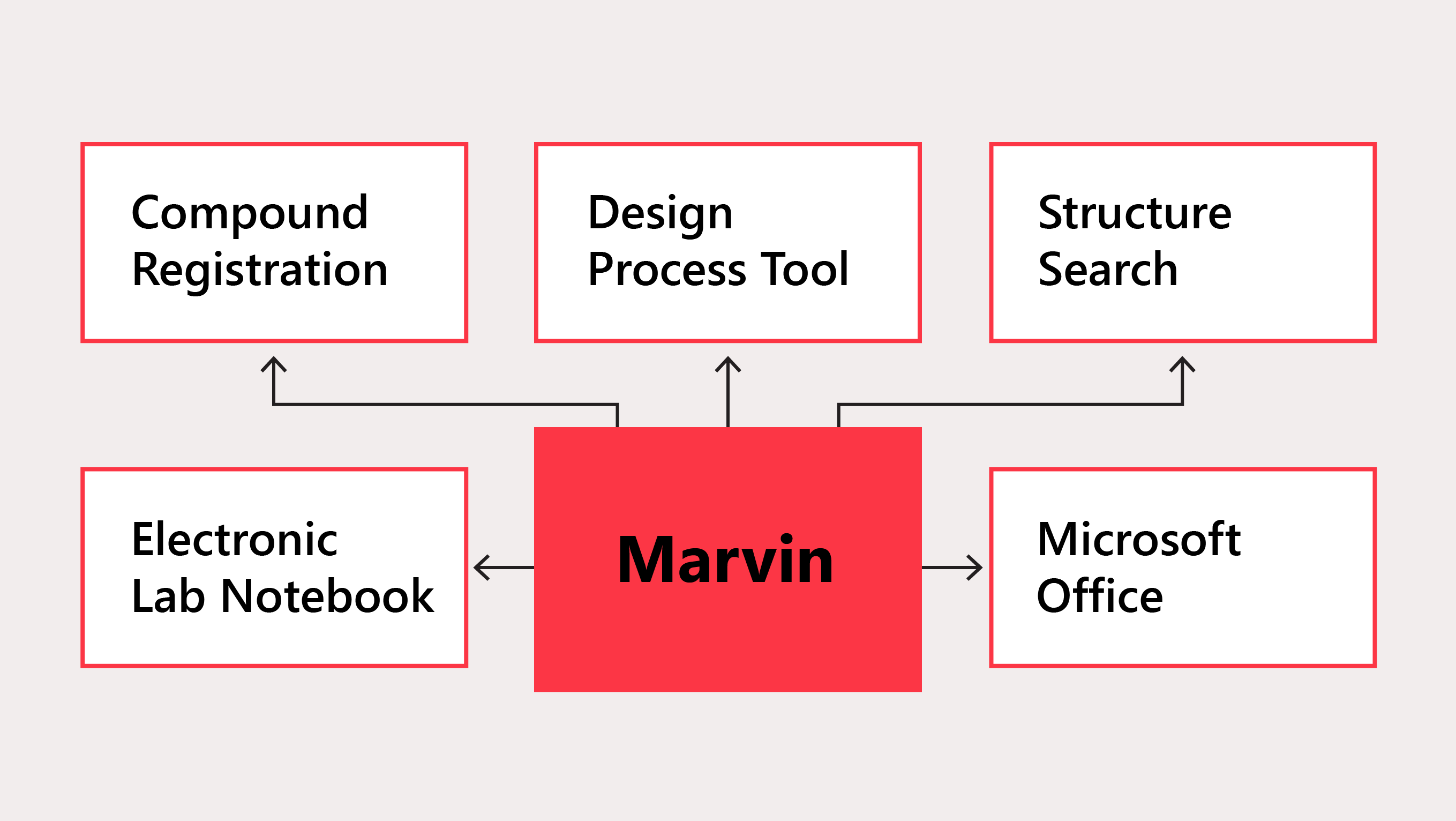 Compound
Registration

Design
Process Tool

Structure
Search

Electronic
Lab Notebook

Marvin

Microsoft
Office